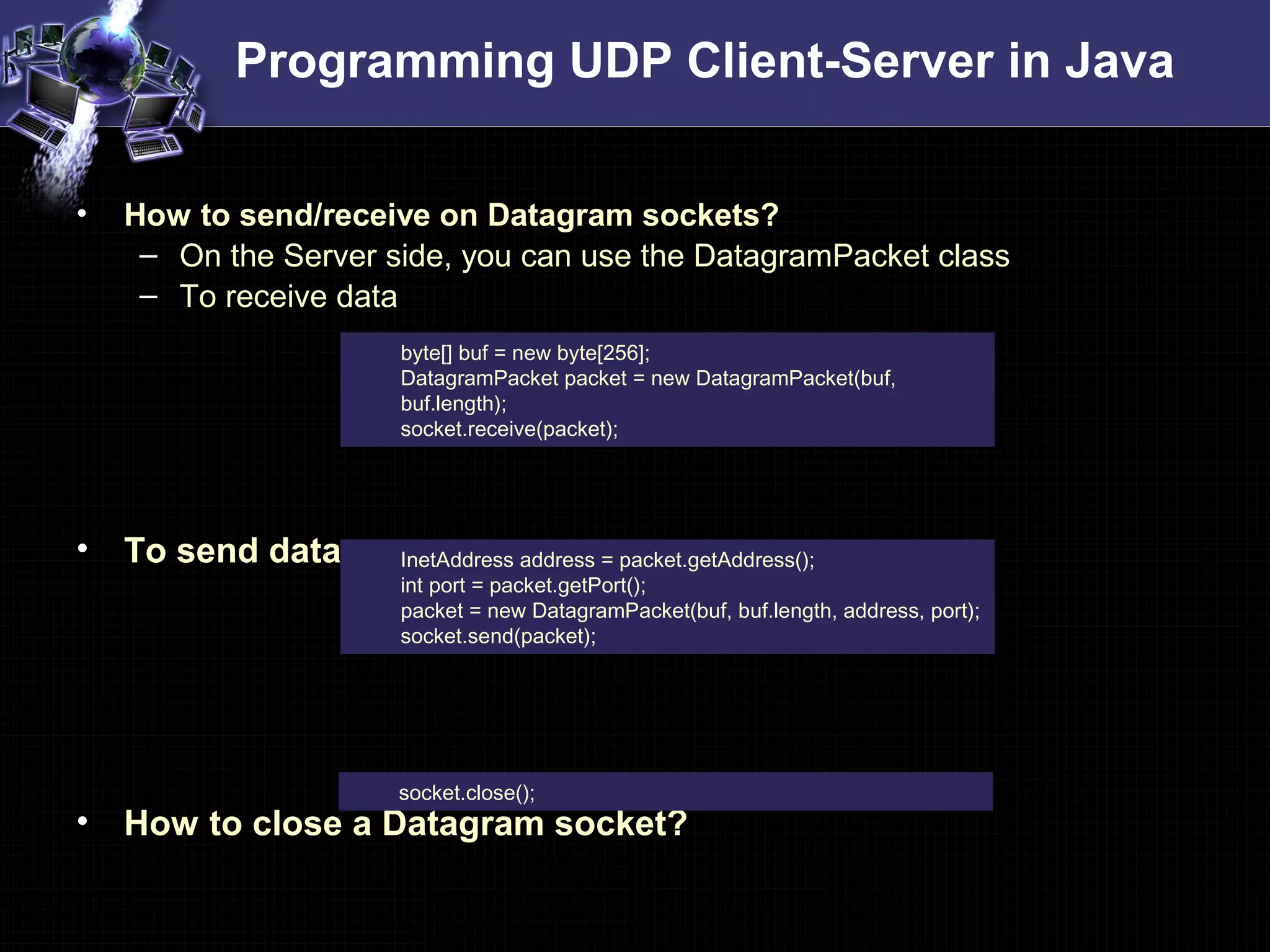 Programming UDP Client-Server in Java

• How to send/receive on Datagram sockets?
– On the Server side, you can use the DatagramPacket class
– To receive data

byte[] buf = new byte[256];
DatagramPacket packet = new DatagramPacket(buf, buf.length);
socket.receive(packet);

• To send data

InetAddress address = packet.getAddress();
int port = packet.getPort();
packet = new DatagramPacket(buf, buf.length, address, port);
socket.send(packet);

socket.close();

• How to close a Datagram socket?